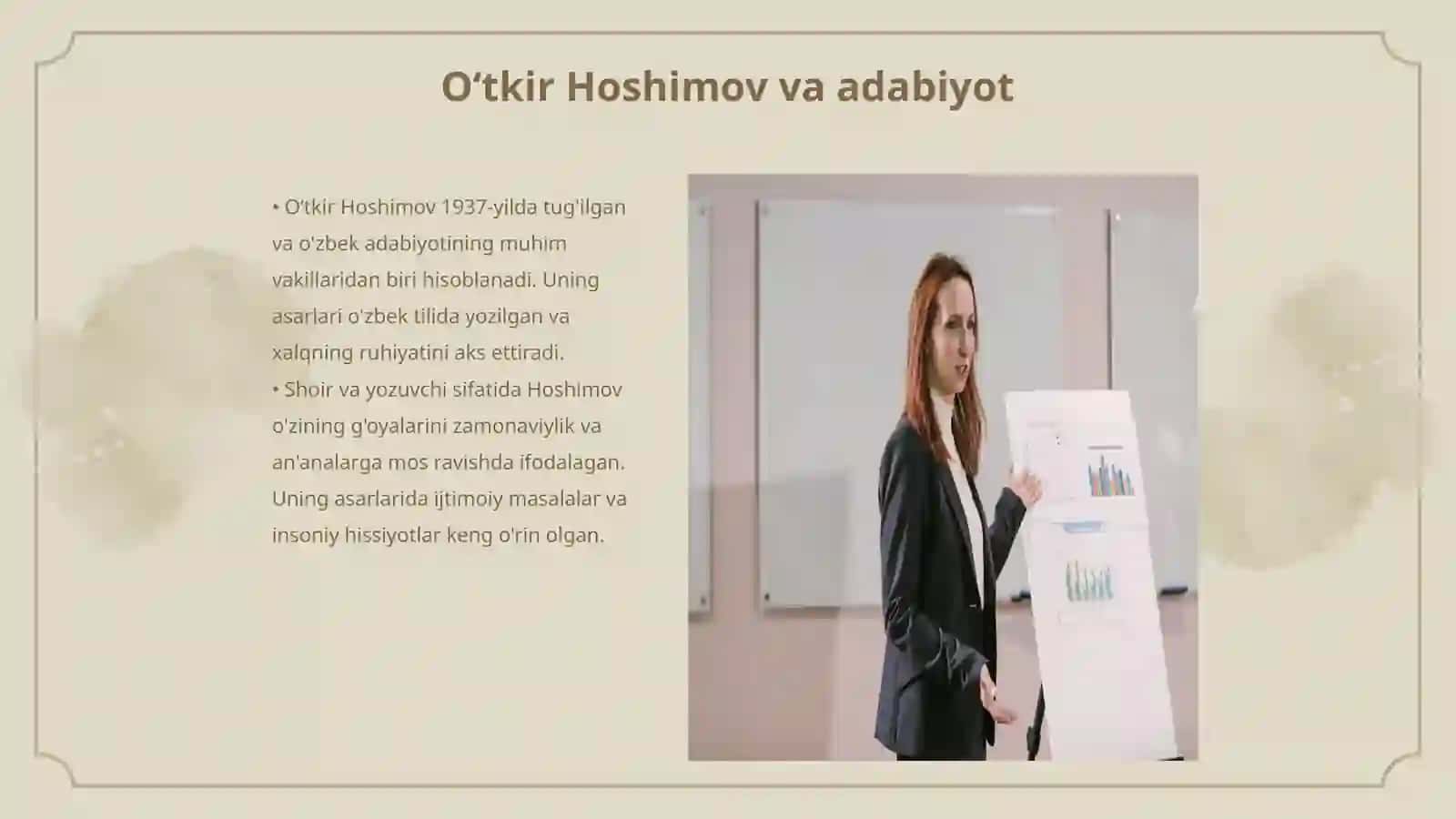 O‘tkir Hoshimov va adabiyot

• O'tkir Hoshimov 1937-yilda tug'ilgan va o'zbek adabiyotining muhim vakillaridan biri hisoblanadi. Uning asarlari o'zbek tilida yozilgan va xalqning ruhiyatini aks ettiradi.
• Shoir va yozuvchi sifatida Hoshimov o'zining g'oyalarini zamonaviylik va an'analarga mos ravishda ifodalagan. Uning asarlarida ijtimoiy masalalar va insoniy hissiyotlar keng o'rin olgan.